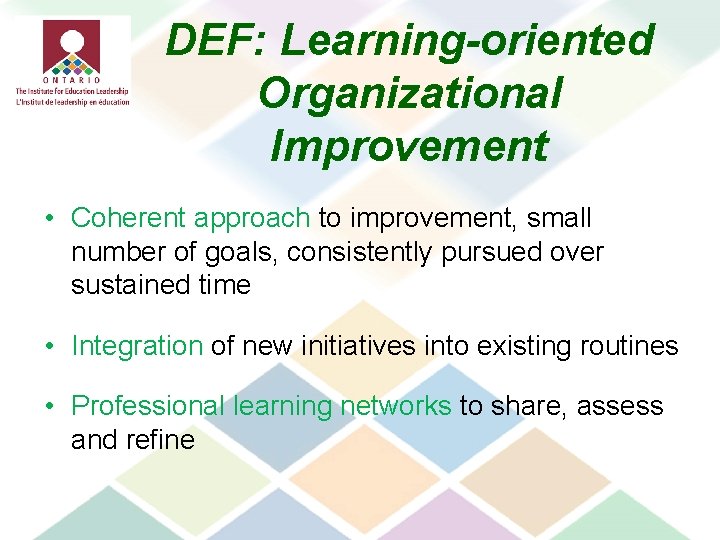 ONTARIO
The Institute for Education Leadership
L'Institut de leadership en éducation

DEF: Learning-oriented Organizational Improvement

• Coherent approach to improvement, small number of goals, consistently pursued over sustained time

• Integration of new initiatives into existing routines

• Professional learning networks to share, assess and refine